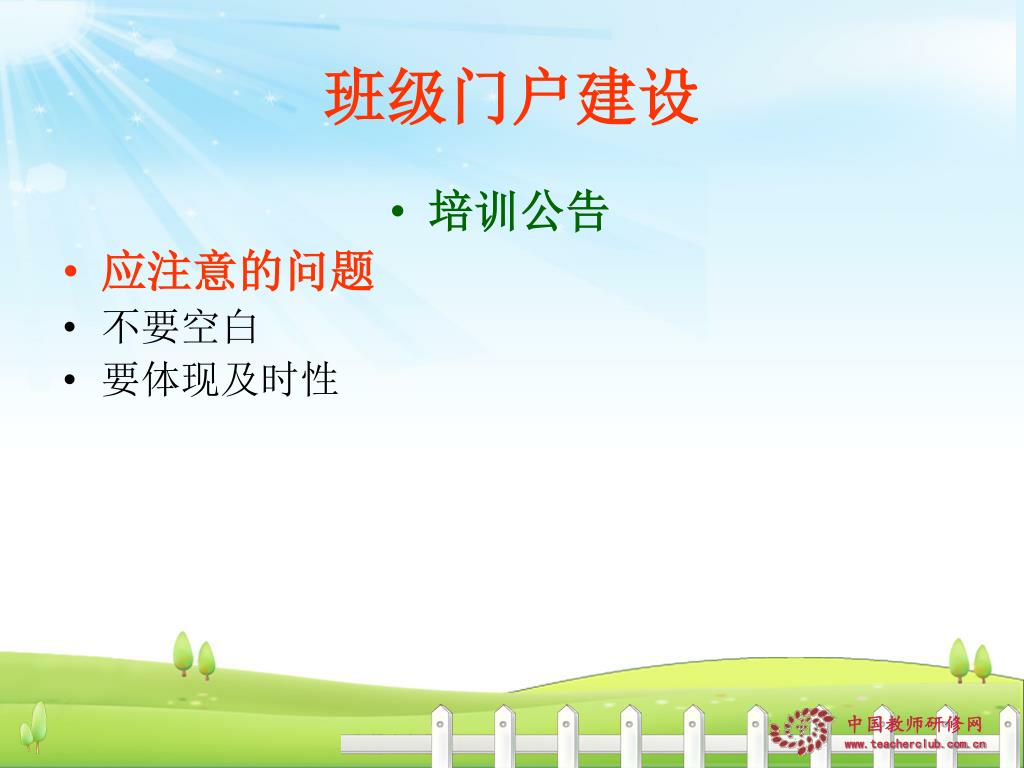 班级门户建设

• 培训公告

• 应注意的问题
• 不要空白
• 要体现及时性

中国教师研修网
www.teacherclub.com.cn